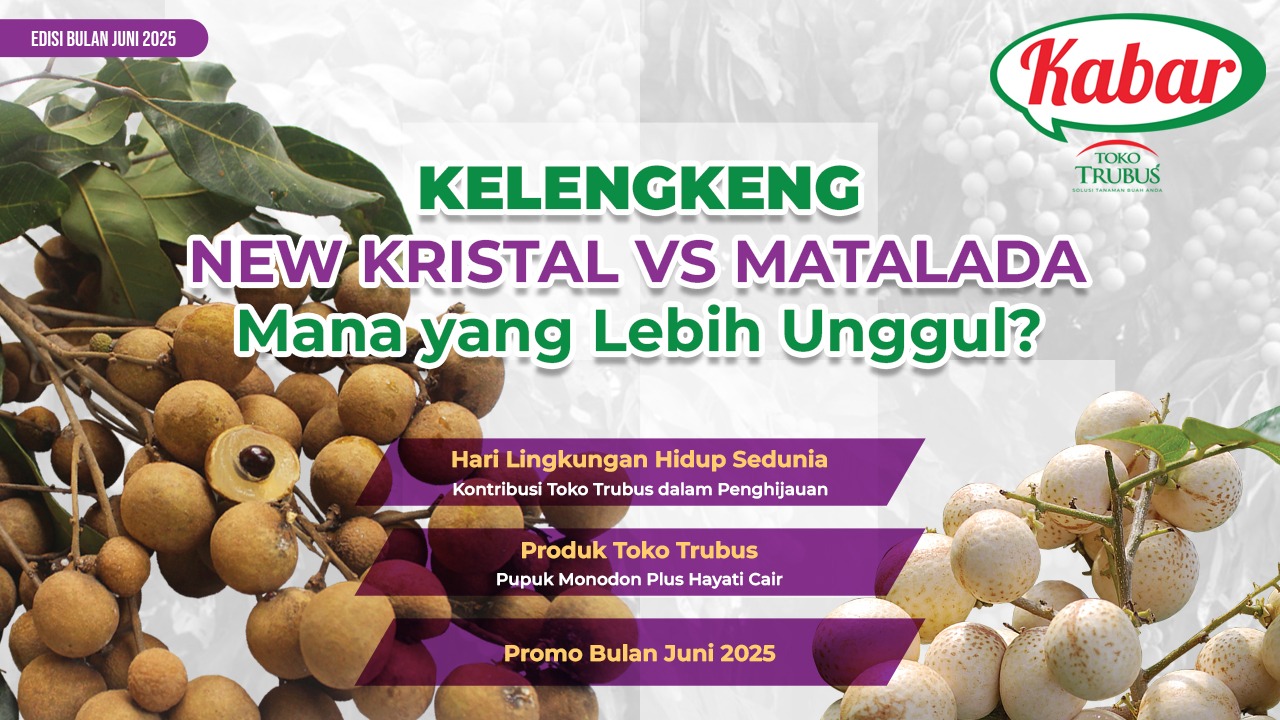 EDISI BULAN JUNI 2025

Kabar

TOKO TRUBUS
SOLUSI TANAMAN BUAH ANDA

KELENGKENG
NEW KRISTAL VS MATALADA
Mana yang Lebih Unggul?

Hari Lingkungan Hidup Sedunia
Kontribusi Toko Trubus dalam Penghijauan

Produk Toko Trubus
Pupuk Monodon Plus Hayati Cair

Promo Bulan Juni 2025